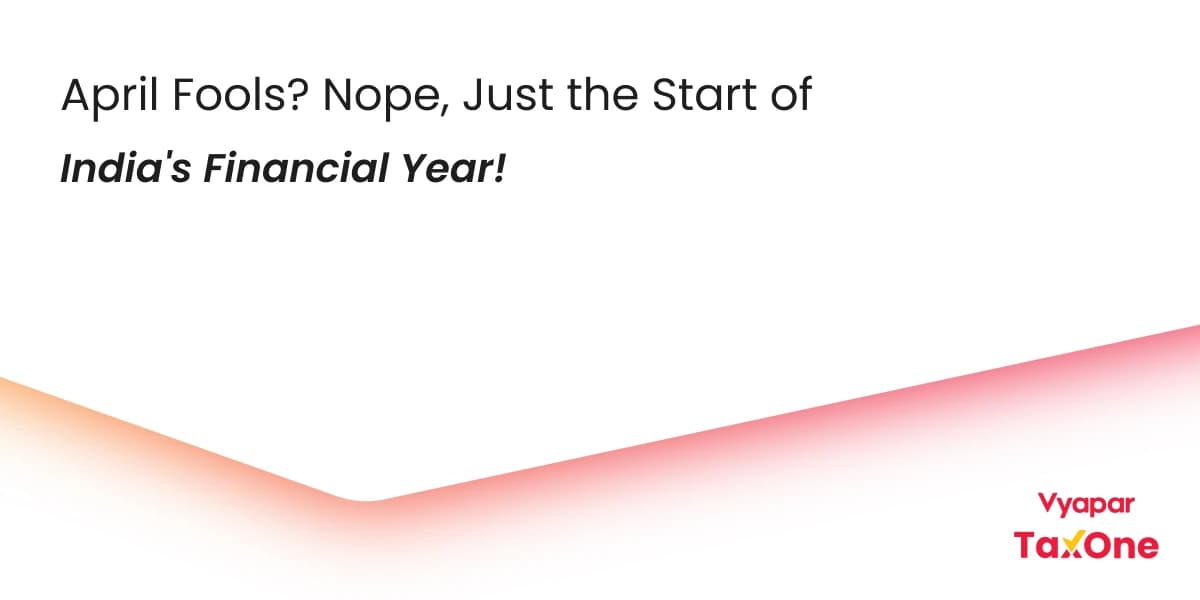 April Fools? Nope, Just the Start of

India's Financial Year!

Vyapar
TaxOne